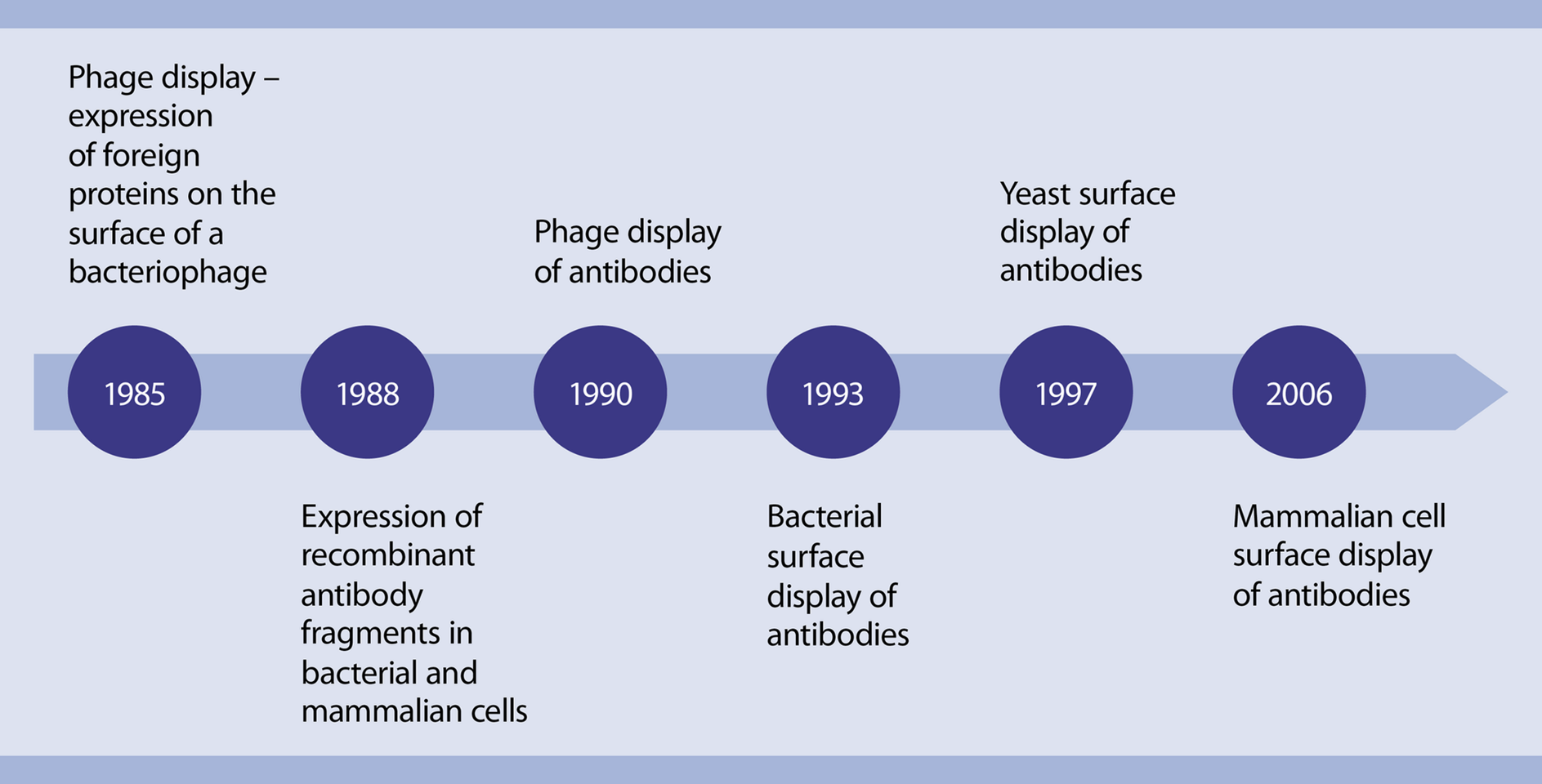 Phage display – expression of foreign proteins on the surface of a bacteriophage

1985

1988

Expression of recombinant antibody fragments in bacterial and mammalian cells

Phage display of antibodies

1990

1993

Bacterial surface display of antibodies

Yeast surface display of antibodies

1997

2006

Mammalian cell surface display of antibodies